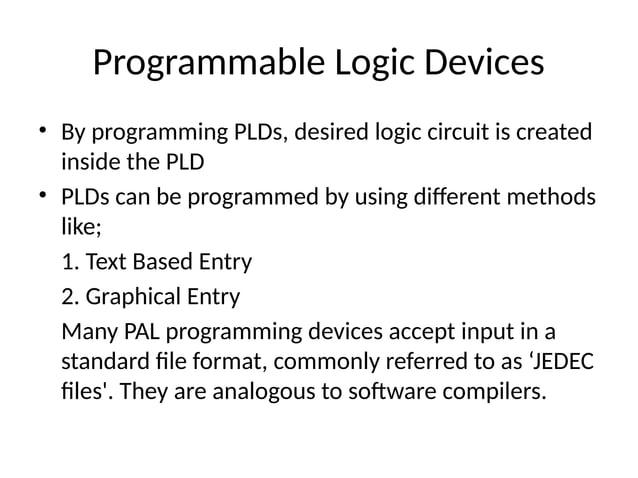 Programmable Logic Devices

• By programming PLDs, desired logic circuit is created inside the PLD

• PLDs can be programmed by using different methods like;

1. Text Based Entry

2. Graphical Entry

Many PAL programming devices accept input in a standard file format, commonly referred to as ‘JEDEC files'. They are analogous to software compilers.